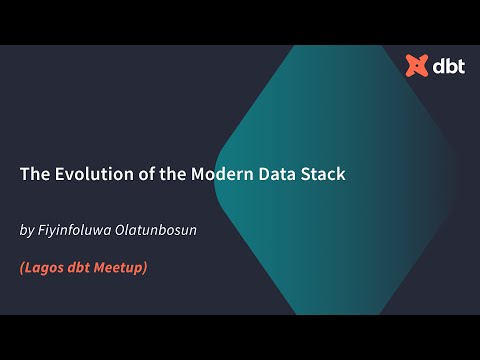 dbt

The Evolution of the Modern Data Stack

by Fiyinfoluwa Olatunbosun

(Lagos dbt Meetup)